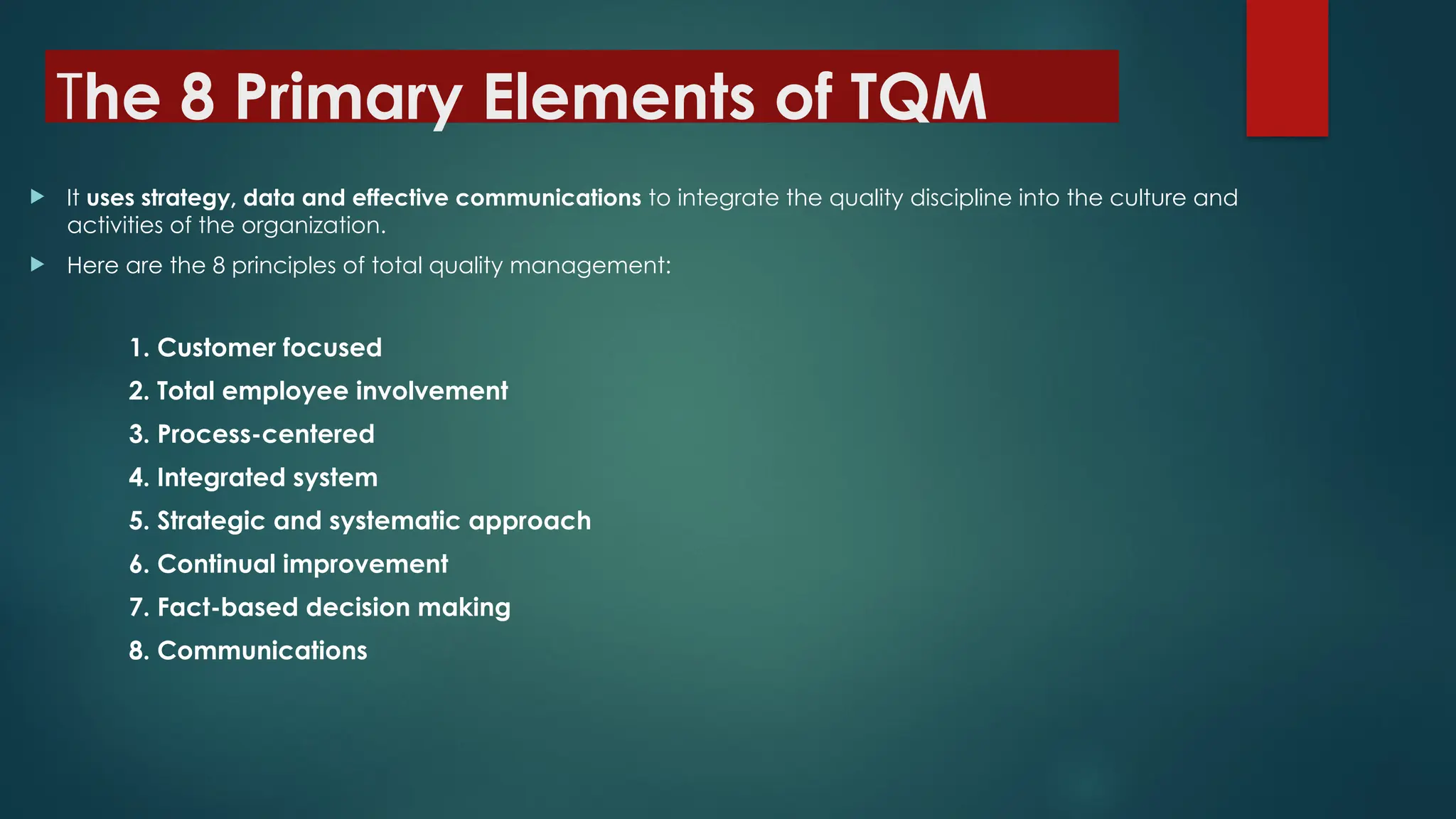 The 8 Primary Elements of TQM

It uses strategy, data and effective communications to integrate the quality discipline into the culture and activities of the organization.

Here are the 8 principles of total quality management:

1. Customer focused
2. Total employee involvement
3. Process-centered
4. Integrated system
5. Strategic and systematic approach
6. Continual improvement
7. Fact-based decision making
8. Communications